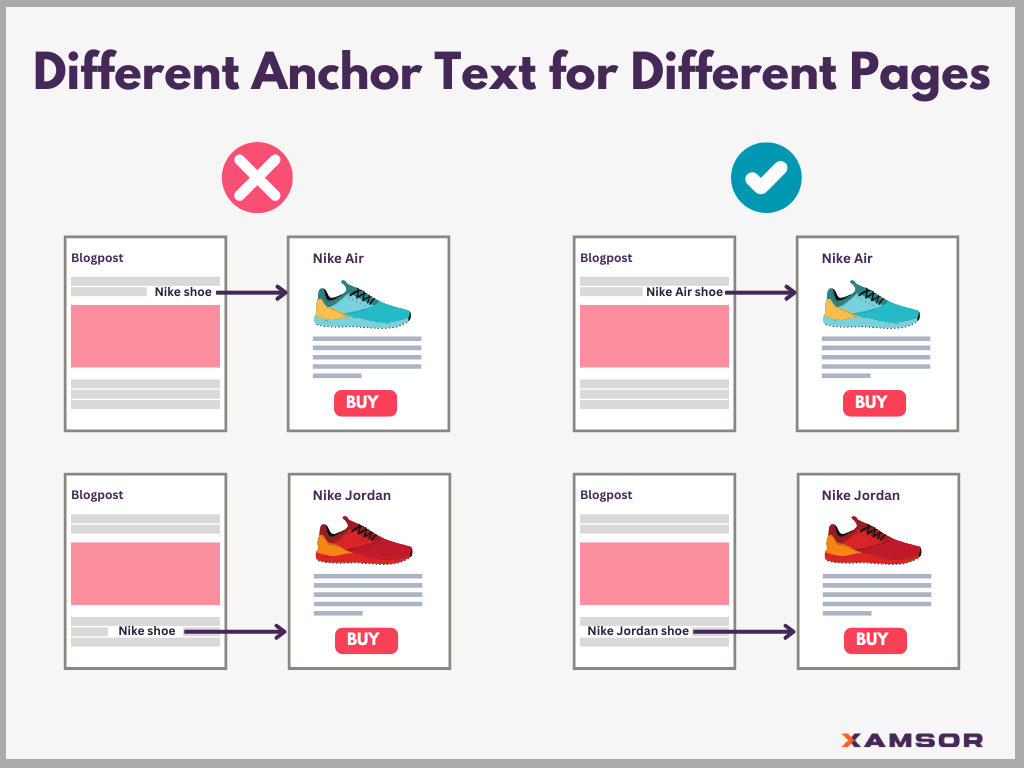 Different Anchor Text for Different Pages

Blogpost

Nike shoe

Nike Air

BUY

Blogpost

Nike shoe

Nike Jordan

BUY

Blogpost

Nike Air shoe

Nike Air

BUY

Blogpost

Nike Jordan shoe

Nike Jordan

BUY

XAMSOR